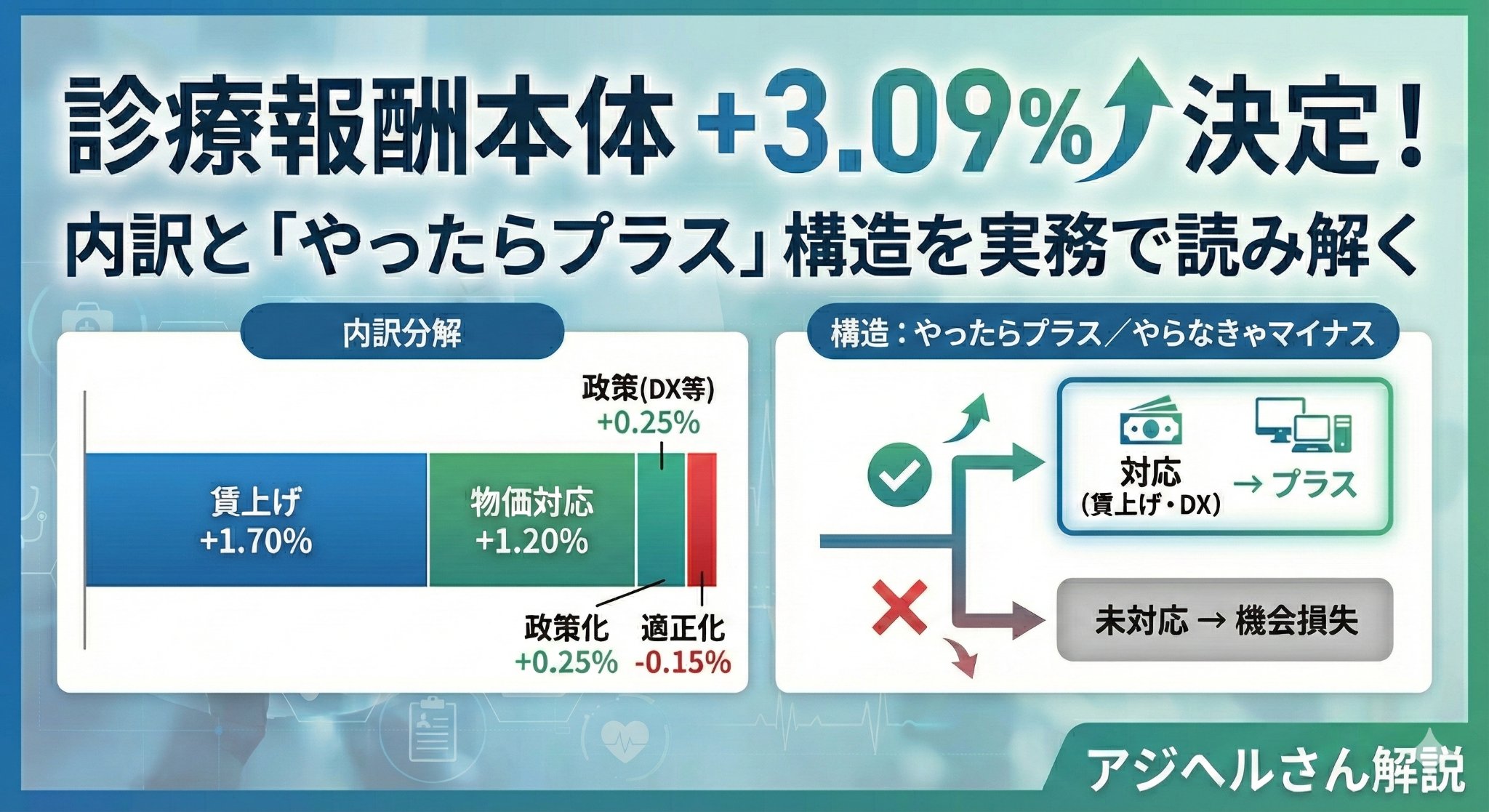 診療報酬本体 +3.09% 決定！
内訳と「やったらプラス」構造を実務で読み解く

内訳分解

政策(DX等)
+0.25%

賃上げ
+1.70%

物価対応
+1.20%

政策化
+0.25%

適正化
-0.15%

構造：やったらプラス／やらなきゃマイナス

対応
(賃上げ・DX)
→ プラス

未対応 → 機会損失

アジヘルさん解説